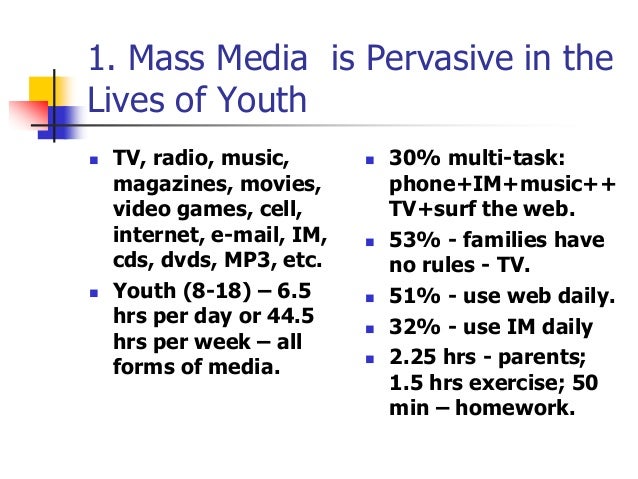 1. Mass Media is Pervasive in the Lives of Youth

- TV, radio, music, magazines, movies, video games, cell, internet, e-mail, IM, cds, dvds, MP3, etc.
- Youth (8-18) – 6.5 hrs per day or 44.5 hrs per week – all forms of media.

- 30% multi-task: phone+IM+music++ TV+surf the web.
- 53% - families have no rules - TV.
- 51% - use web daily.
- 32% - use IM daily
- 2.25 hrs - parents; 1.5 hrs exercise; 50 min – homework.